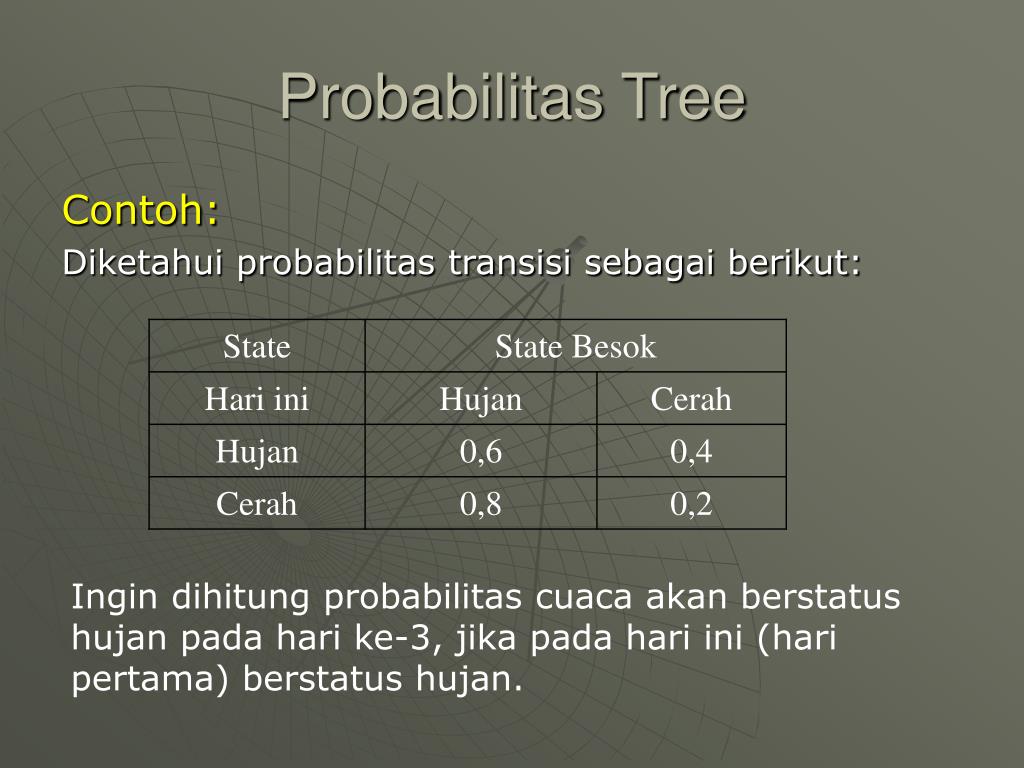 Probabilitas Tree

Contoh:

Diketahui probabilitas transisi sebagai berikut:

| State | State Besok | |
|---|---|---|
| Hari ini | Hujan | Cerah |
| Hujan | 0,6 | 0,4 |
| Cerah | 0,8 | 0,2 |

Ingin dihitung probabilitas cuaca akan berstatus hujan pada hari ke-3, jika pada hari ini (hari pertama) berstatus hujan.